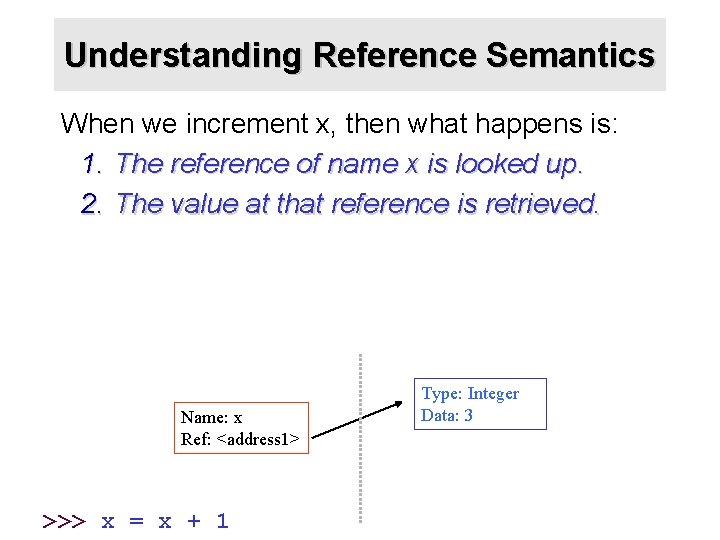 Understanding Reference Semantics

When we increment x, then what happens is:

1. The reference of name x is looked up.
2. The value at that reference is retrieved.

Name: x
Ref: <address1>

Type: Integer
Data: 3

>>> x = x + 1